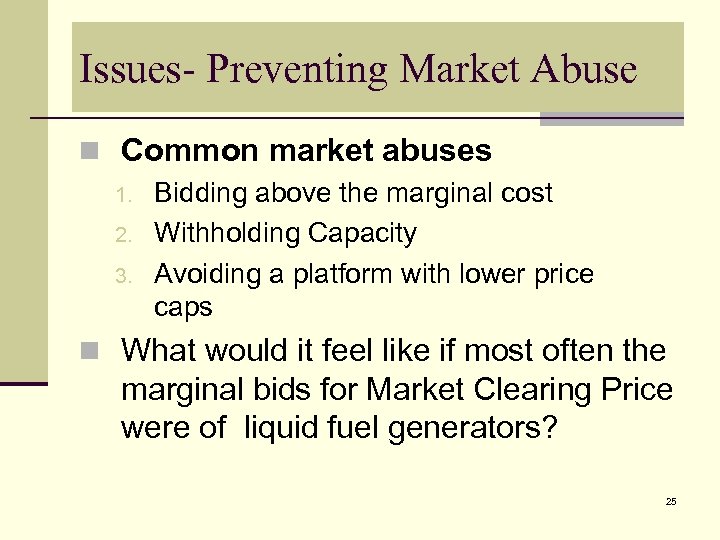 Issues- Preventing Market Abuse

Common market abuses

1. Bidding above the marginal cost
2. Withholding Capacity
3. Avoiding a platform with lower price caps

What would it feel like if most often the marginal bids for Market Clearing Price were of  liquid fuel generators?

25